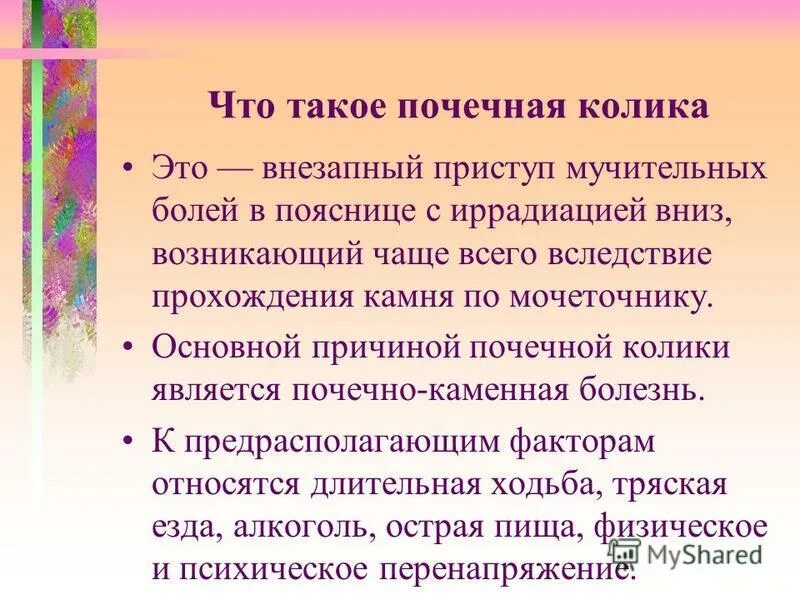 Что такое почечная колика

• Это — внезапный приступ мучительных болей в пояснице с иррадиацией вниз, возникающий чаще всего вследствие прохождения камня по мочеточнику.

• Основной причиной почечной колики является почечно-каменная болезнь.

• К предрасполагающим факторам относятся длительная ходьба, тряская езда, алкоголь, острая пища, физическое и психическое перенапряжение.

MyShared